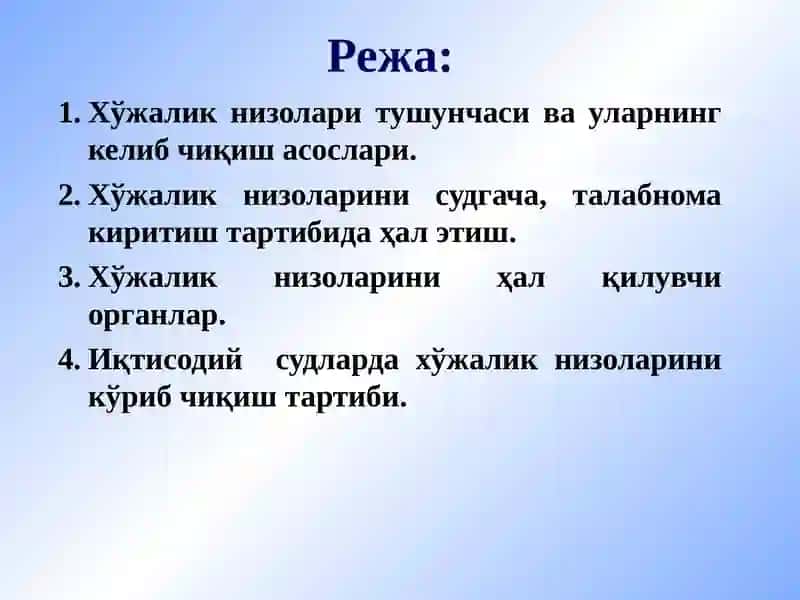 Режа:

1. Хўжалик низолари тушунчаси ва уларнинг келиб чиқиш асослари.

2. Хўжалик низоларини судгача, талабнома киритиш тартибида ҳал этиш.

3. Хўжалик низоларини ҳал қилувчи органлар.

4. Иқтисодий судларда хўжалик низоларини кўриб чиқиш тартиби.